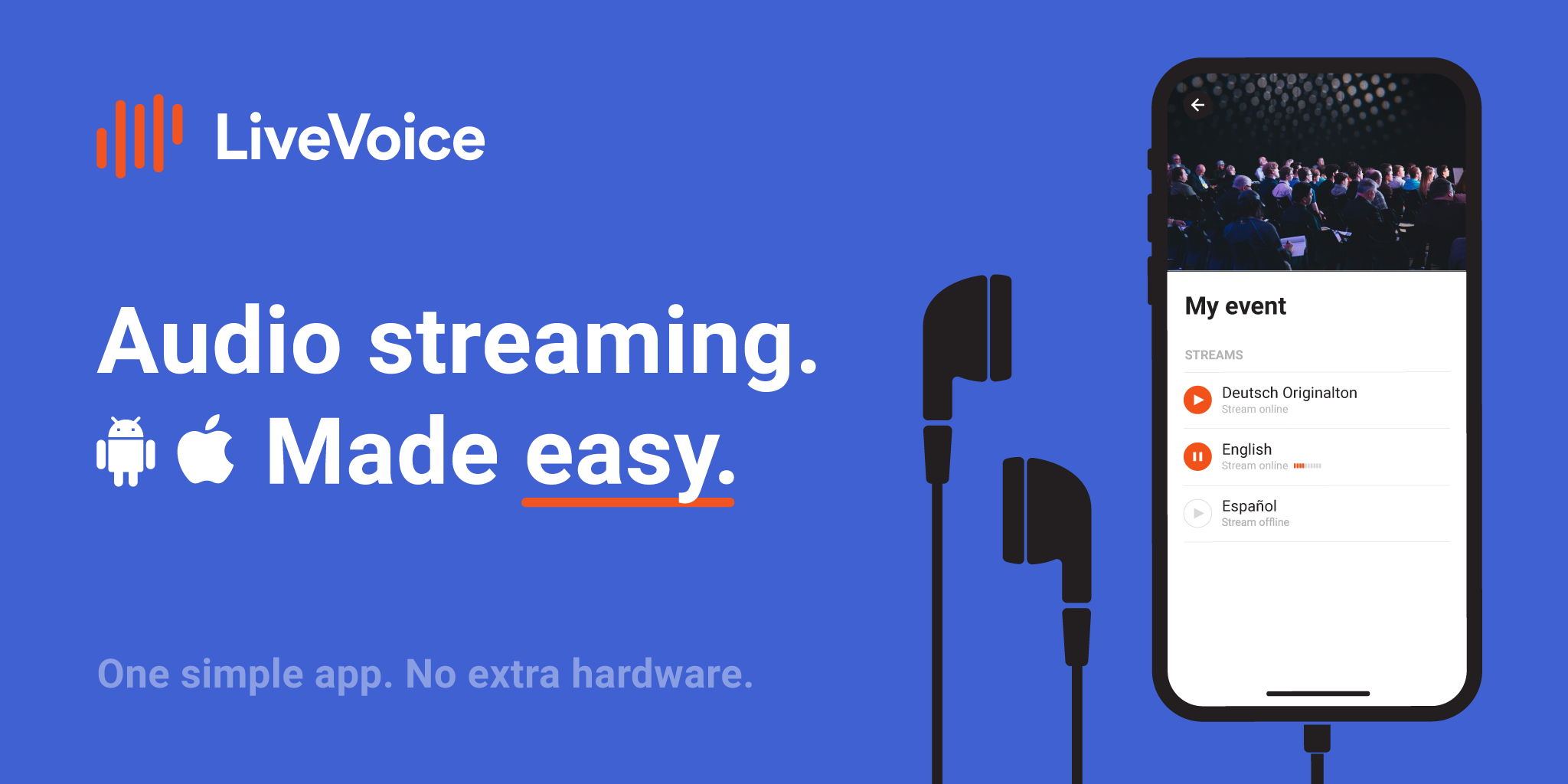 LiveVoice

Audio streaming.
Made easy.

One simple app. No extra hardware.

My event

STREAMS

Deutsch Originalton
Stream online

English
Stream online

Español
Stream offline